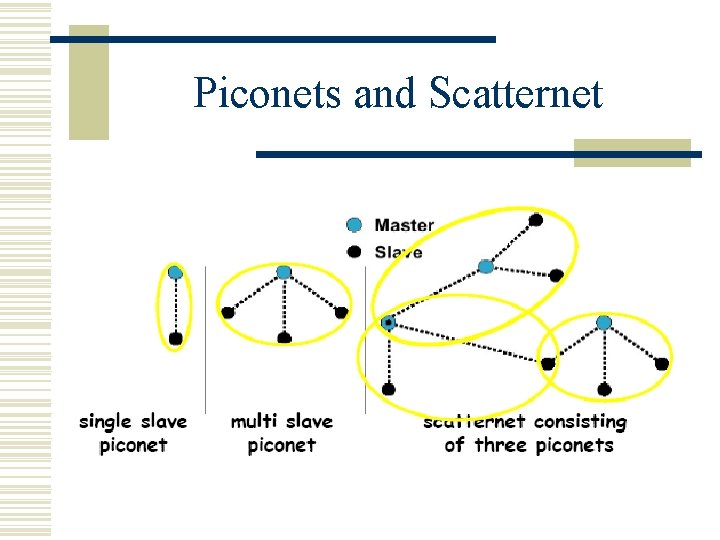 Piconets and Scatternet

Master
Slave

single slave piconet

multi slave piconet

scatternet consisting of three piconets